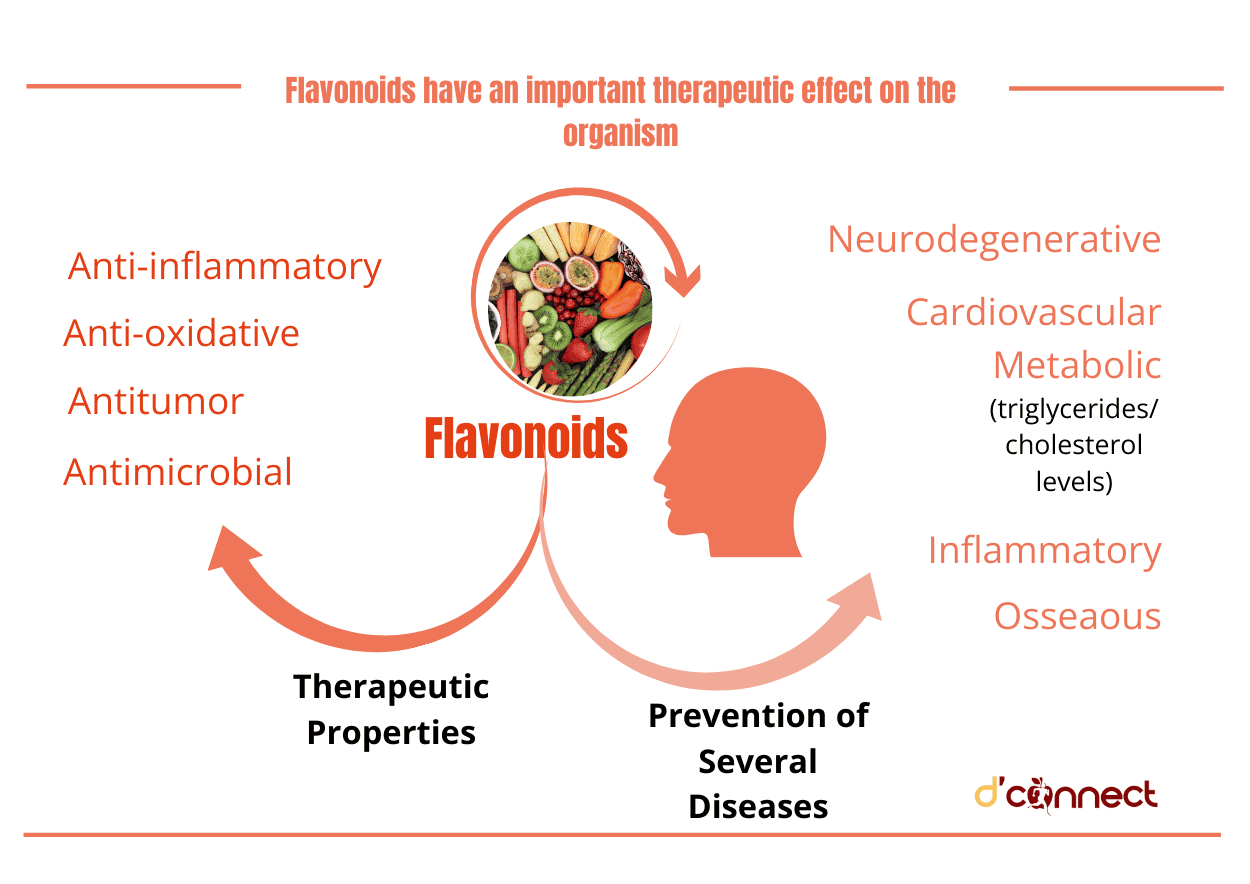 Flavonoids have an important therapeutic effect on the organism

Anti-inflammatory
Anti-oxidative
Antitumor
Antimicrobial

Flavonoids

Neurodegenerative
Cardiovascular
Metabolic
(triglycerides/ cholesterol levels)
Inflammatory
Osseaous

Therapeutic Properties

Prevention of Several Diseases

d'connect